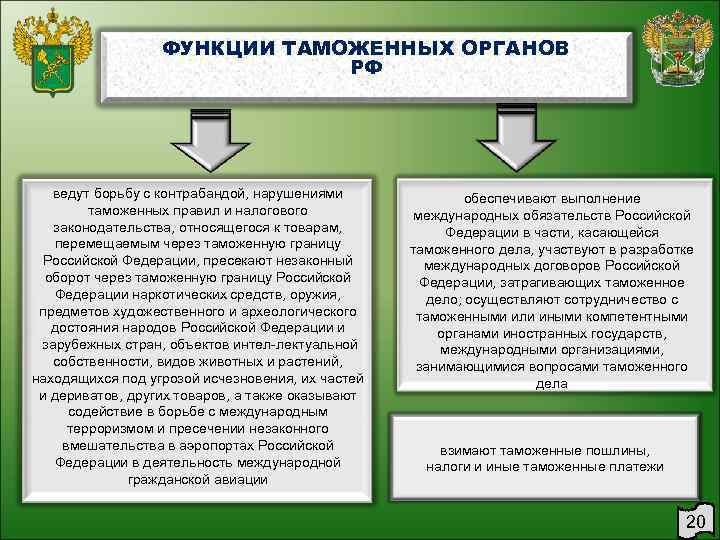 ФУНКЦИИ ТАМОЖЕННЫХ ОРГАНОВ РФ

ведут борьбу с контрабандой, нарушениями таможенных правил и налогового законодательства, относящегося к товарам, перемещаемым через таможенную границу Российской Федерации, пресекают незаконный оборот через таможенную границу Российской Федерации наркотических средств, оружия, предметов художественного и археологического достояния народов Российской Федерации и зарубежных стран, объектов интел-лектуальной собственности, видов животных и растений, находящихся под угрозой исчезновения, их частей и дериватов, других товаров, а также оказывают содействие в борьбе с международным терроризмом и пресечении незаконного вмешательства в аэропортах Российской Федерации в деятельность международной гражданской авиации

обеспечивают выполнение международных обязательств Российской Федерации в части, касающейся таможенного дела, участвуют в разработке международных договоров Российской Федерации, затрагивающих таможенное дело; осуществляют сотрудничество с таможенными или иными компетентными органами иностранных государств, международными организациями, занимающимися вопросами таможенного дела

взимают таможенные пошлины, налоги и иные таможенные платежи

20